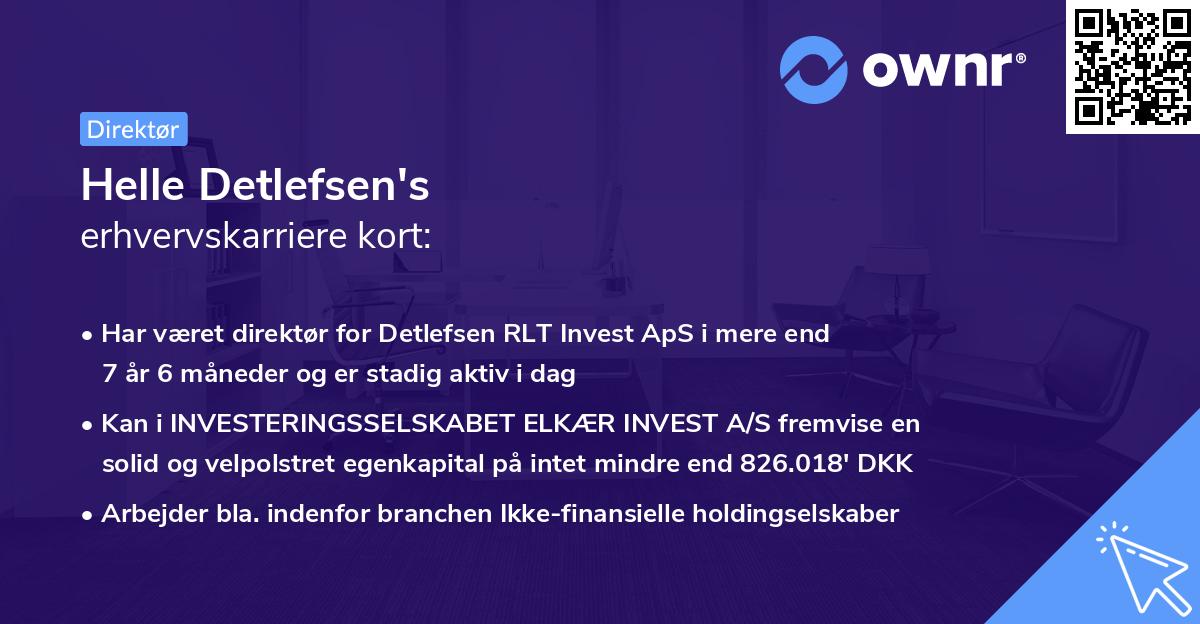 ownr®

Direktør

Helle Detlefsen's
erhvervskarriere kort:

• Har været direktør for Detlefsen RLT Invest ApS i mere end 7 år 6 måneder og er stadig aktiv i dag

• Kan i INVESTERINGSSELSKABET ELKÆR INVEST A/S fremvise en solid og velpolstret egenkapital på intet mindre end 826.018' DKK

• Arbejder bla. indenfor branchen Ikke-finansielle holdingselskaber